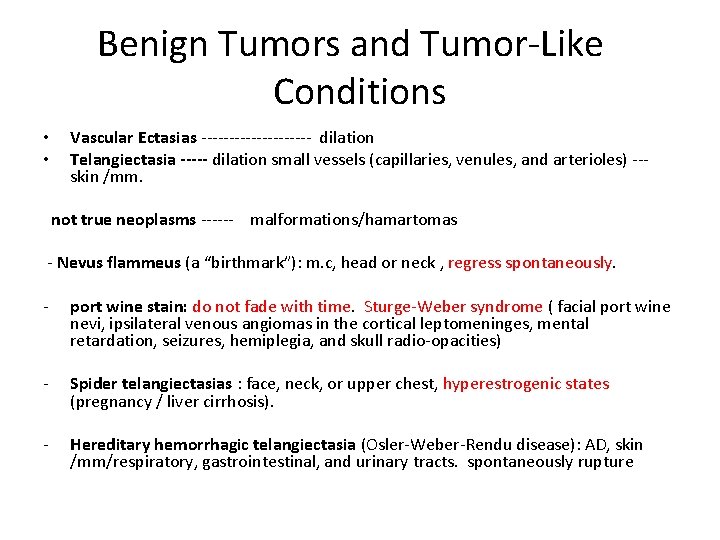 Benign Tumors and Tumor-Like Conditions

• Vascular Ectasias ------------------- dilation
• Telangiectasia ----- dilation small vessels (capillaries, venules, and arterioles) --- skin /mm.

not true neoplasms ------ malformations/hamartomas

- Nevus flammeus (a “birthmark”): m.c, head or neck , regress spontaneously.

- port wine stain: do not fade with time. Sturge-Weber syndrome ( facial port wine nevi, ipsilateral venous angiomas in the cortical leptomeninges, mental retardation, seizures, hemiplegia, and skull radio-opacities)

- Spider telangiectasias : face, neck, or upper chest, hyperestrogenic states (pregnancy / liver cirrhosis).

- Hereditary hemorrhagic telangiectasia (Osler-Weber-Rendu disease): AD, skin /mm/respiratory, gastrointestinal, and urinary tracts. spontaneously rupture